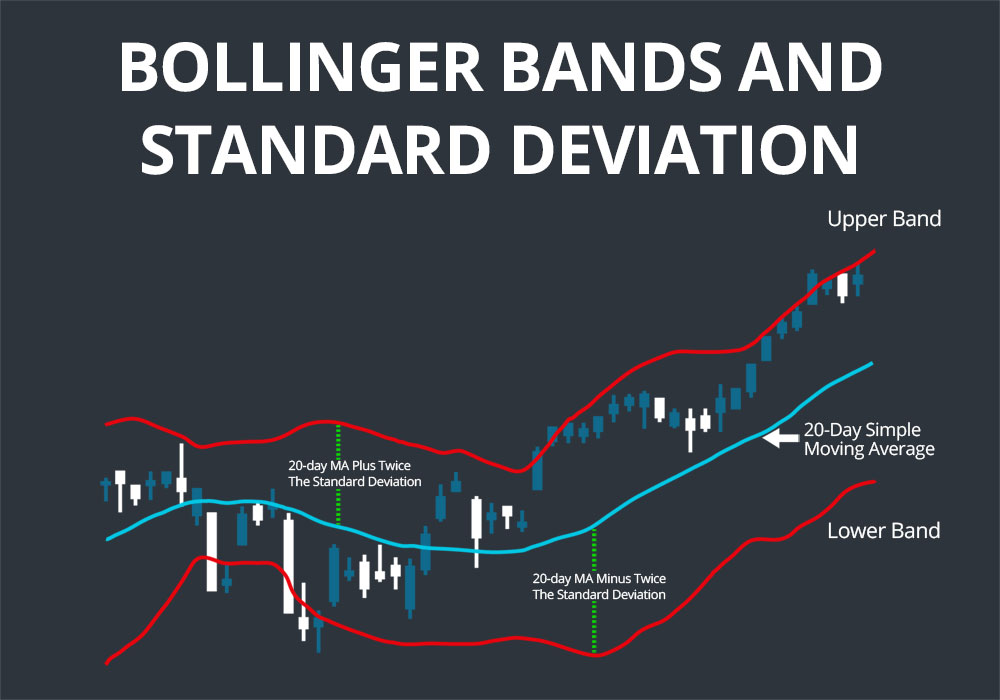 BOLLINGER BANDS AND STANDARD DEVIATION

Upper Band

20-day MA Plus Twice
The Standard Deviation

20-Day Simple
Moving Average

Lower Band

20-day MA Minus Twice
The Standard Deviation